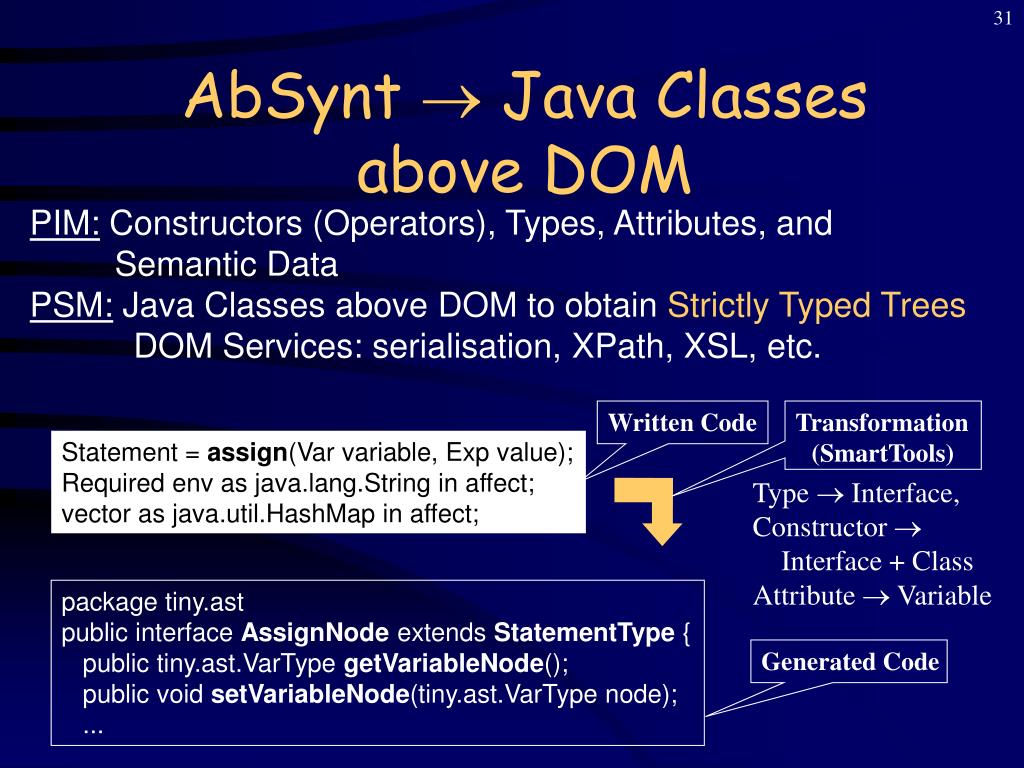 31

AbSynt $\rightarrow$ Java Classes above DOM

PIM: Constructors (Operators), Types, Attributes, and Semantic Data
PSM: Java Classes above DOM to obtain Strictly Typed Trees
DOM Services: serialisation, XPath, XSL, etc.

Written Code

Transformation (SmartTools)

Statement = assign(Var variable, Exp value);
Required env as java.lang.String in affect;
vector as java.util.HashMap in affect;

Type $\rightarrow$ Interface,
Constructor $\rightarrow$ Interface + Class
Attribute $\rightarrow$ Variable

package tiny.ast
public interface AssignNode extends StatementType {
public tiny.ast.VarType getVariableNode();
public void setVariableNode(tiny.ast.VarType node);
...

Generated Code